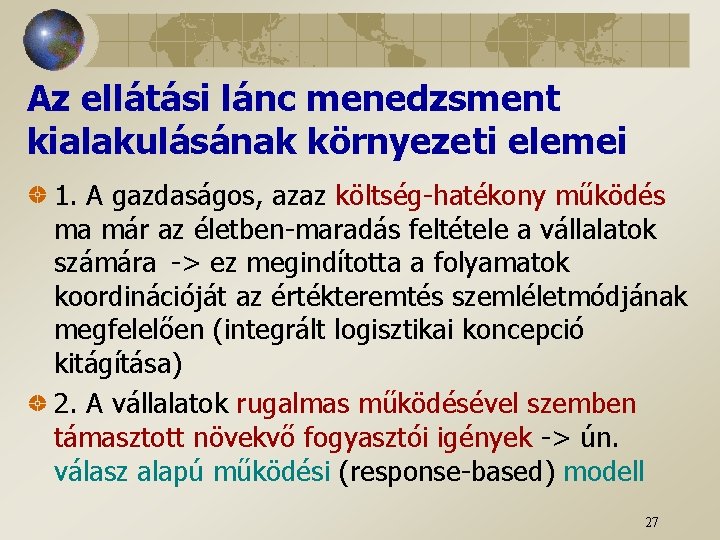 Az ellátási lánc menedzsment kialakulásának környezeti elemei

1. A gazdaságos, azaz költség-hatékony működés ma már az életben-maradás feltétele a vállalatok számára -> ez megindította a folyamatok koordinációját az értékteremtés szemléletmódjának megfelelően (integrált logisztikai koncepció kitágítása)

2. A vállalatok rugalmas működésével szemben támasztott növekvő fogyasztói igények -> ún. válasz alapú működési (response-based) modell

27